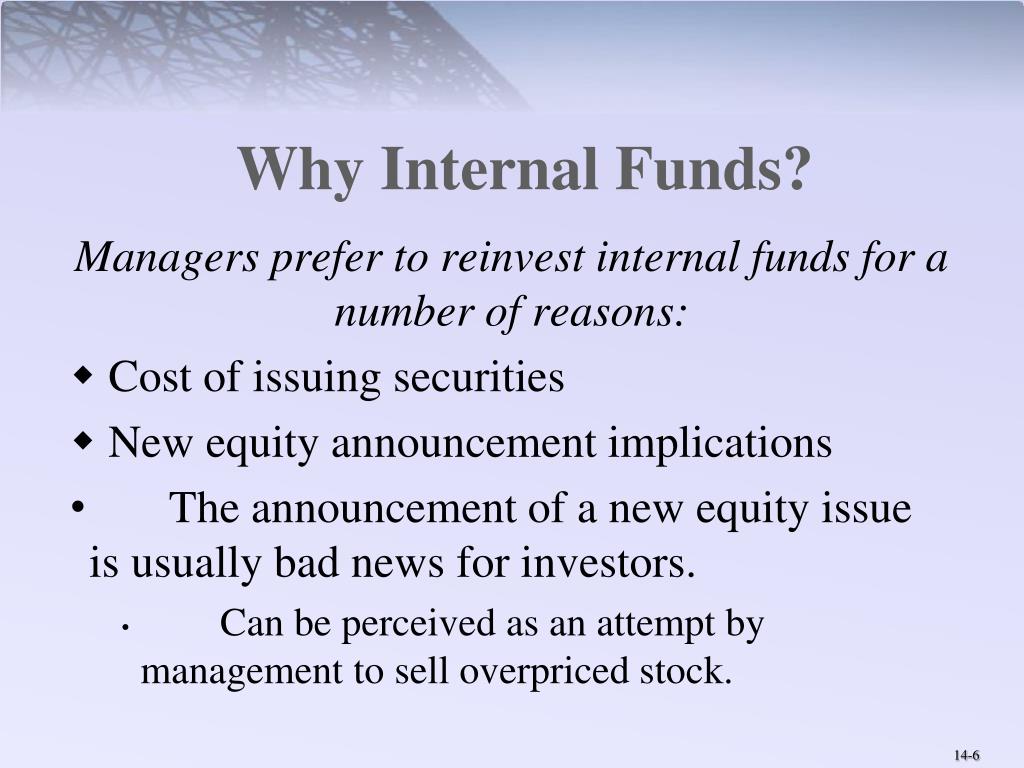 Why Internal Funds?

Managers prefer to reinvest internal funds for a number of reasons:

◆ Cost of issuing securities

◆ New equity announcement implications

• The announcement of a new equity issue is usually bad news for investors.

• Can be perceived as an attempt by management to sell overpriced stock.

14-6